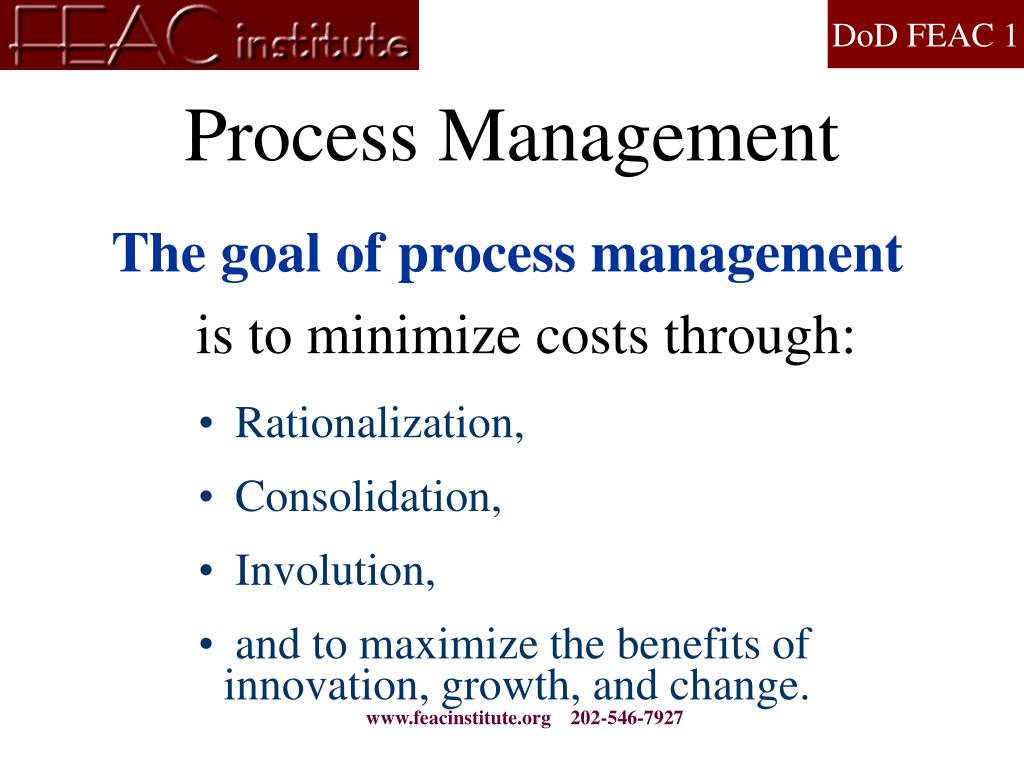 FEAC institute

DoD FEAC 1

Process Management

The goal of process management is to minimize costs through:

• Rationalization,

• Consolidation,

• Involution,

• and to maximize the benefits of innovation, growth, and change.

www.feacinstitute.org 202-546-7927